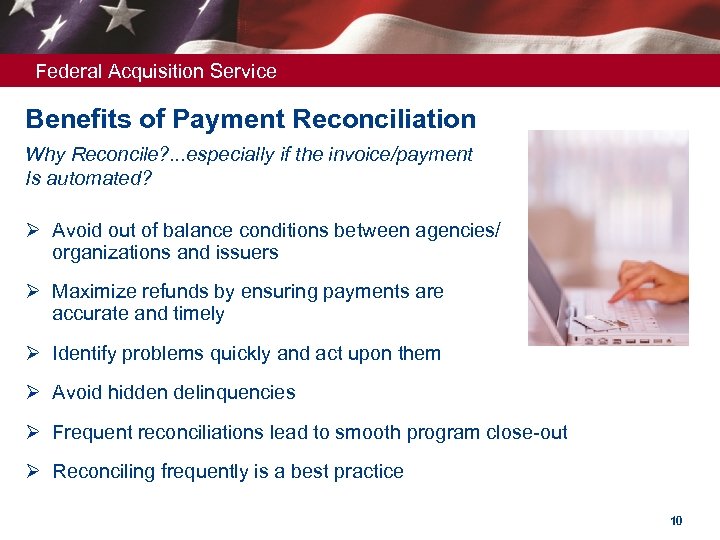 Federal Acquisition Service

Benefits of Payment Reconciliation

Why Reconcile?...especially if the invoice/payment Is automated?

➢ Avoid out of balance conditions between agencies/ organizations and issuers

➢ Maximize refunds by ensuring payments are accurate and timely

➢ Identify problems quickly and act upon them

➢ Avoid hidden delinquencies

➢ Frequent reconciliations lead to smooth program close-out

➢ Reconciling frequently is a best practice

10